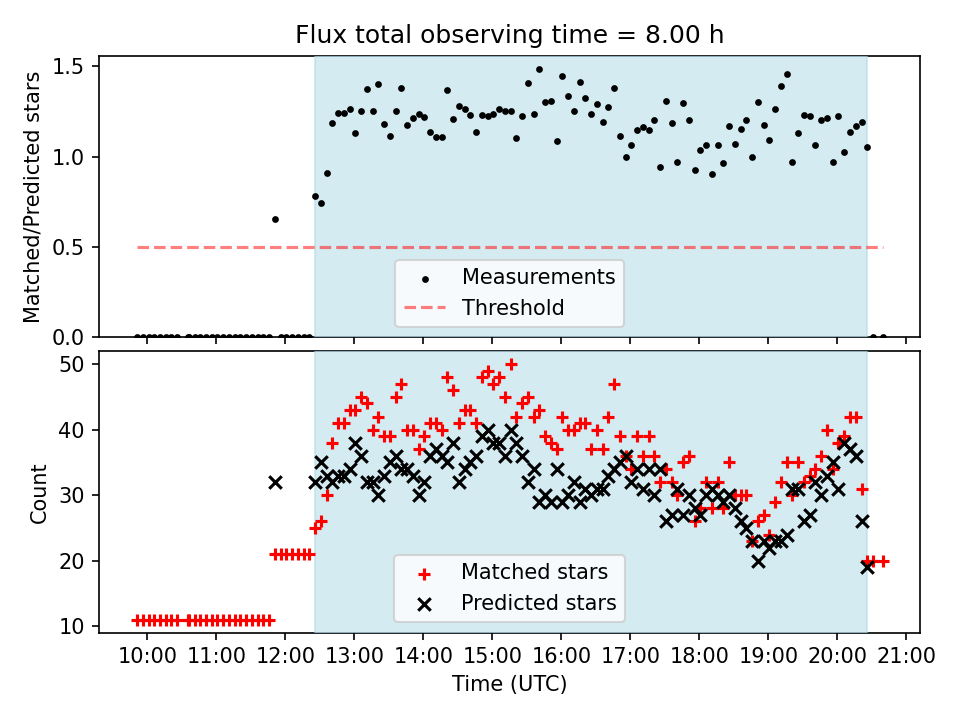 Flux total observing time = 8.00 h

Matched/Predicted stars

1.5
1.0
0.5
0.0

Measurements
Threshold

Count

50
40
30
20
10

Matched stars
Predicted stars

10:00 11:00 12:00 13:00 14:00 15:00 16:00 17:00 18:00 19:00 20:00 21:00
Time (UTC)